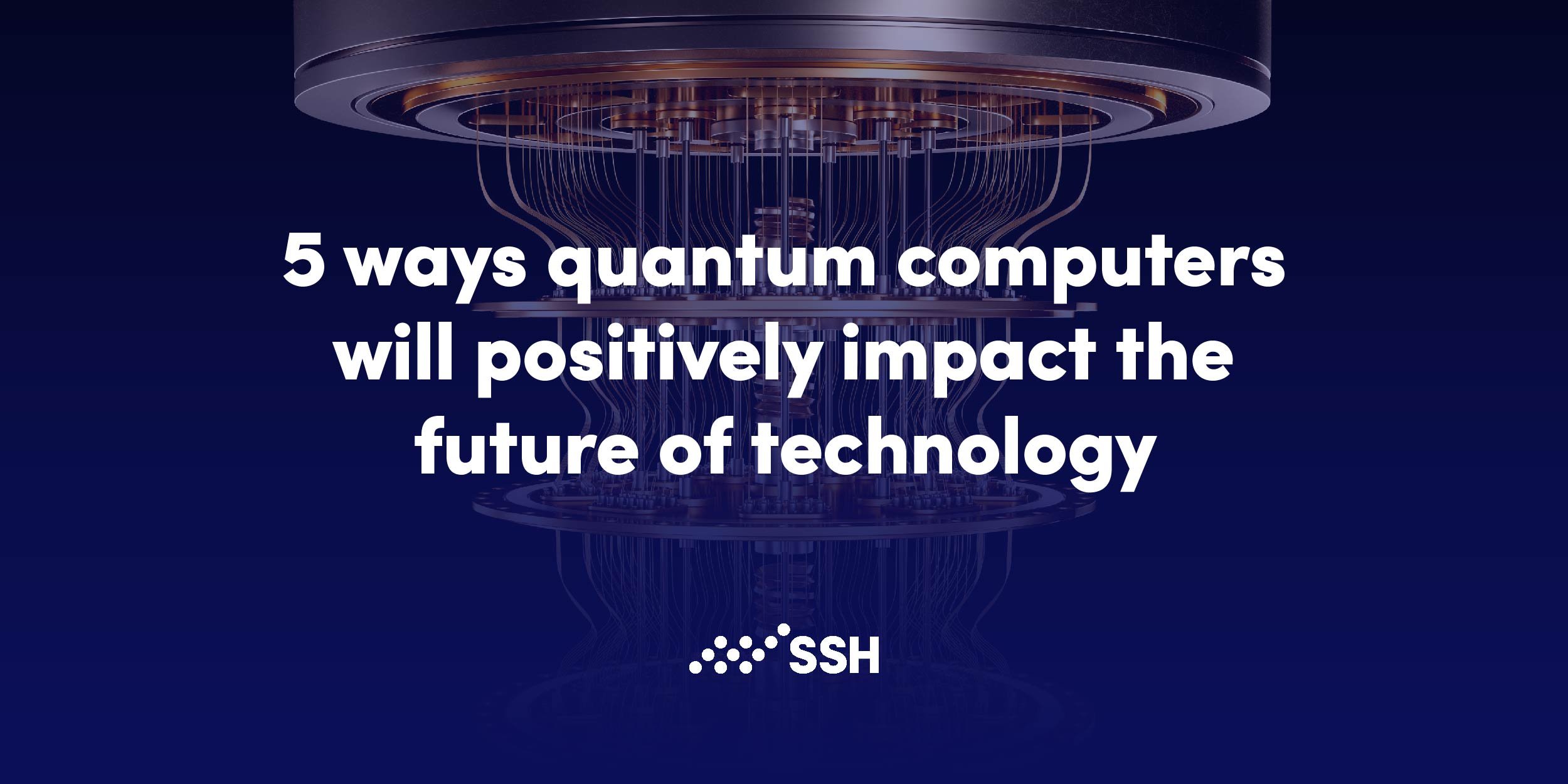 5 ways quantum computers will positively impact the future of technology

SSH